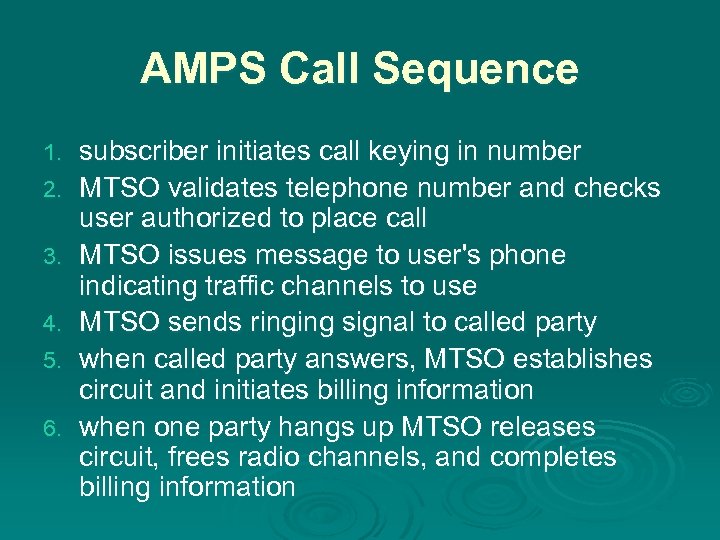 AMPS Call Sequence

1. subscriber initiates call keying in number
2. MTSO validates telephone number and checks user authorized to place call
3. MTSO issues message to user's phone indicating traffic channels to use
4. MTSO sends ringing signal to called party
5. when called party answers, MTSO establishes circuit and initiates billing information
6. when one party hangs up MTSO releases circuit, frees radio channels, and completes billing information